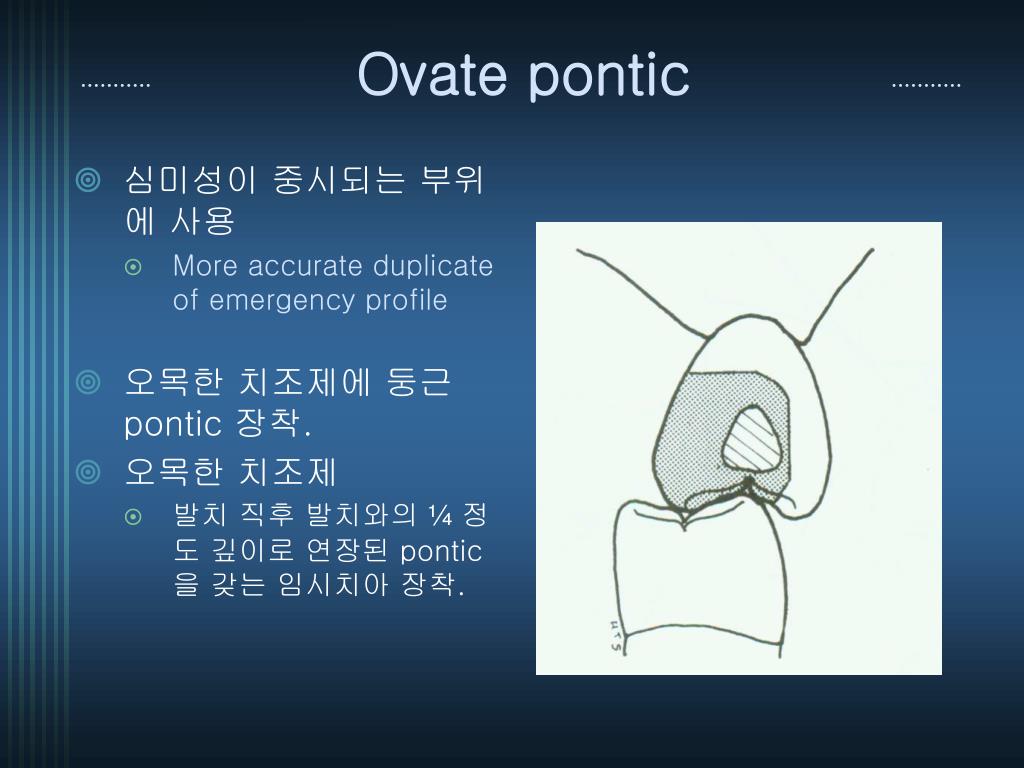 Ovate pontic

심미성이 중시되는 부위에 사용

More accurate duplicate of emergency profile

오목한 치조제에 둥근 pontic 장착.

오목한 치조제

발치 직후 발치와의 ¼ 정도 깊이로 연장된 pontic을 갖는 임시치아 장착.

HTS